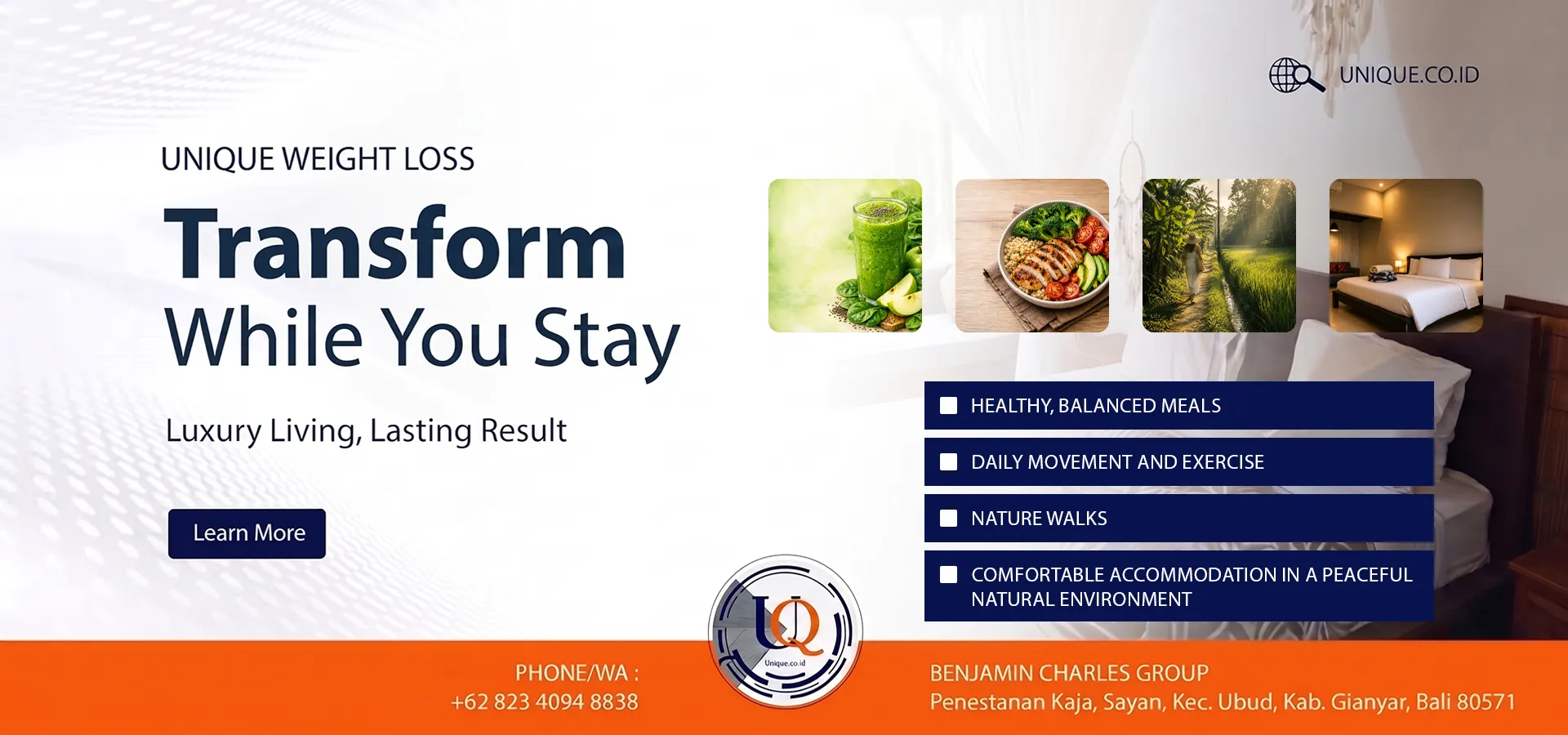 UNIQUE.CO.ID

UNIQUE WEIGHT LOSS

Transform
While You Stay

Luxury Living, Lasting Result

Learn More

HEALTHY, BALANCED MEALS

DAILY MOVEMENT AND EXERCISE

NATURE WALKS

COMFORTABLE ACCOMMODATION IN A PEACEFUL NATURAL ENVIRONMENT

UQ
Unique.co.id

PHONE/WA :
+62 823 4094 8838

BENJAMIN CHARLES GROUP
Penestanan Kaja, Sayan, Kec. Ubud, Kab. Gianyar, Bali 80571